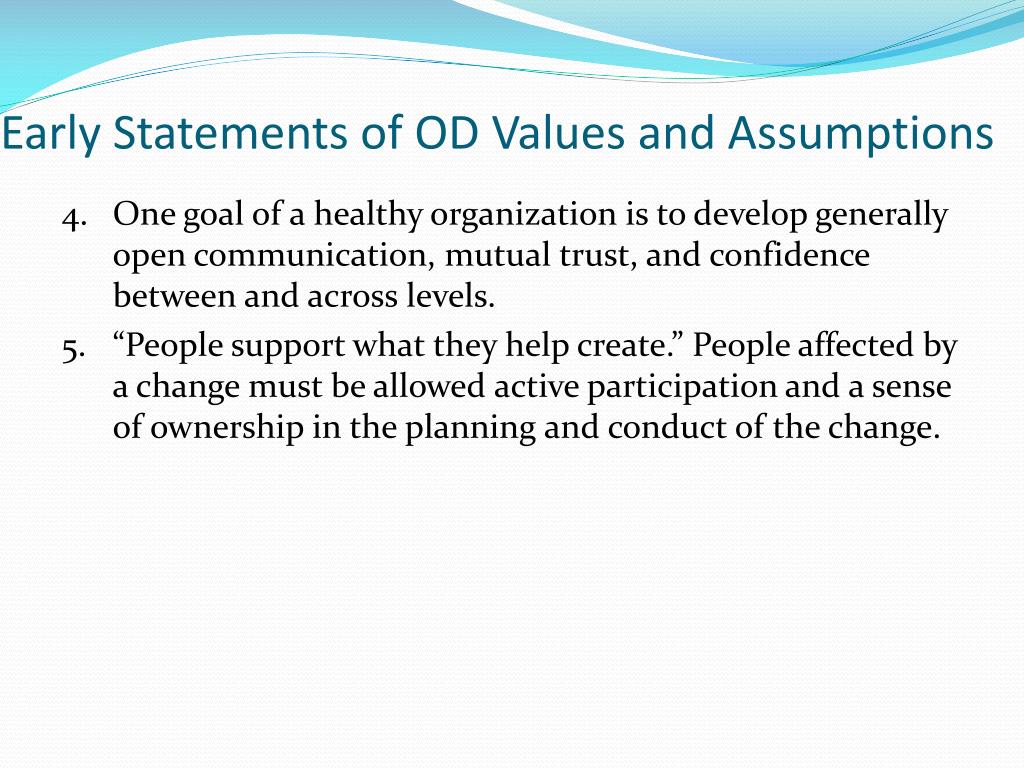 Early Statements of OD Values and Assumptions

4. One goal of a healthy organization is to develop generally open communication, mutual trust, and confidence between and across levels.

5. “People support what they help create.” People affected by a change must be allowed active participation and a sense of ownership in the planning and conduct of the change.